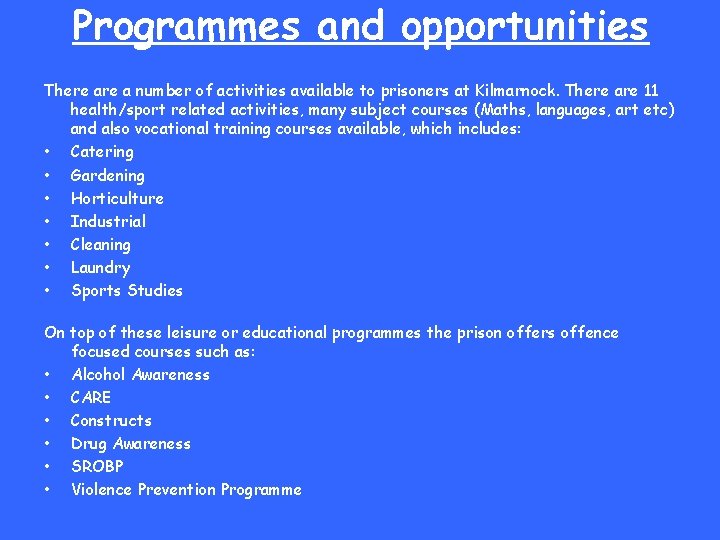 Programmes and opportunities

There are a number of activities available to prisoners at Kilmarnock. There are 11 health/sport related activities, many subject courses (Maths, languages, art etc) and also vocational training courses available, which includes:
• Catering
• Gardening
• Horticulture
• Industrial
• Cleaning
• Laundry
• Sports Studies

On top of these leisure or educational programmes the prison offers offence focused courses such as:
• Alcohol Awareness
• CARE
• Constructs
• Drug Awareness
• SROBP
• Violence Prevention Programme